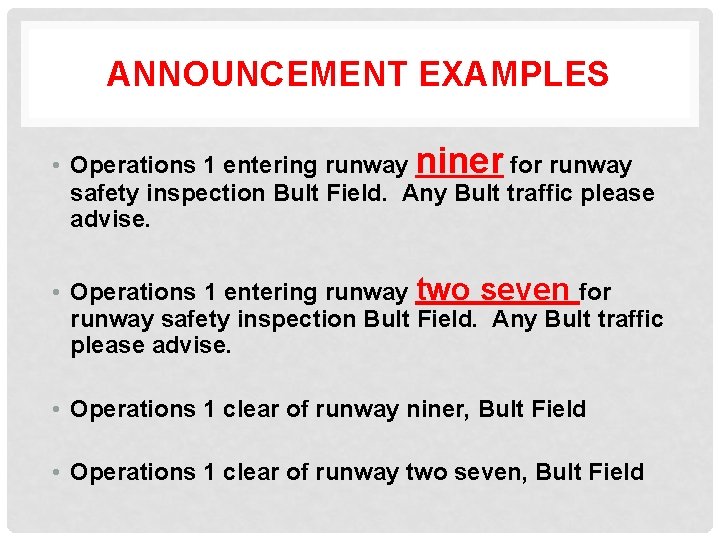 ANNOUNCEMENT EXAMPLES

• Operations 1 entering runway niner for runway safety inspection Bult Field.  Any Bult traffic please advise.

• Operations 1 entering runway two seven for runway safety inspection Bult Field.  Any Bult traffic please advise.

• Operations 1 clear of runway niner, Bult Field

• Operations 1 clear of runway two seven, Bult Field